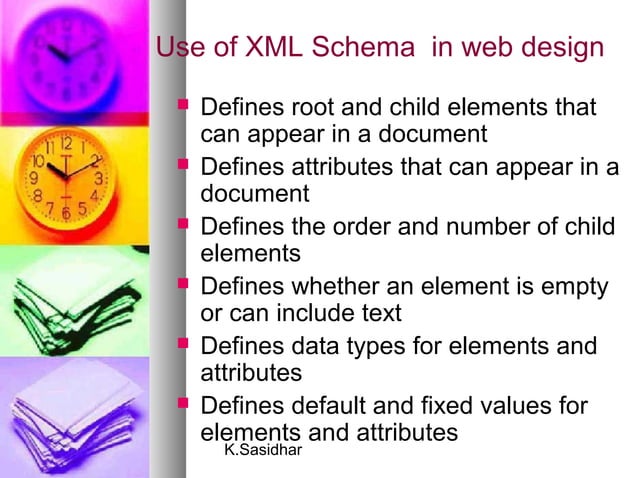 Use of XML Schema in web design

- Defines root and child elements that can appear in a document
- Defines attributes that can appear in a document
- Defines the order and number of child elements
- Defines whether an element is empty or can include text
- Defines data types for elements and attributes
- Defines default and fixed values for elements and attributes

K.Sasidhar